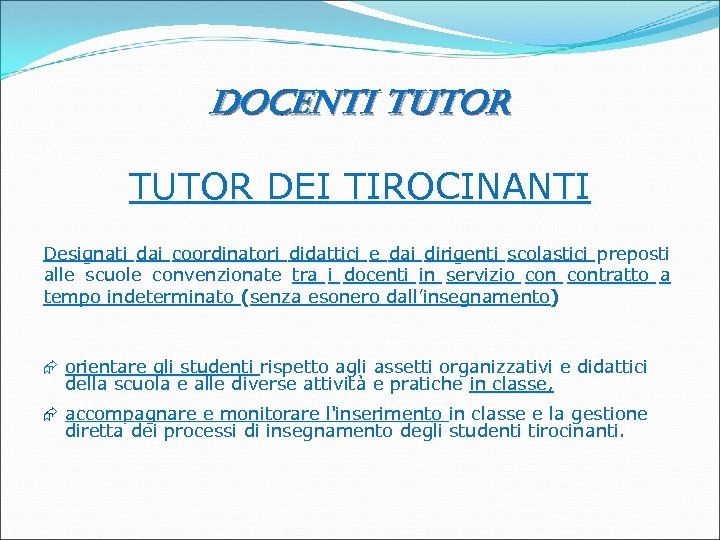 DOCENTI TUTOR

TUTOR DEI TIROCINANTI

Designati dai coordinatori didattici e dai dirigenti scolastici preposti alle scuole convenzionate tra i docenti in servizio con contratto a tempo indeterminato (senza esonero dall'insegnamento)

orientare gli studenti rispetto agli assetti organizzativi e didattici della scuola e alle diverse attività e pratiche in classe,

accompagnare e monitorare l'inserimento in classe e la gestione diretta dei processi di insegnamento degli studenti tirocinanti.